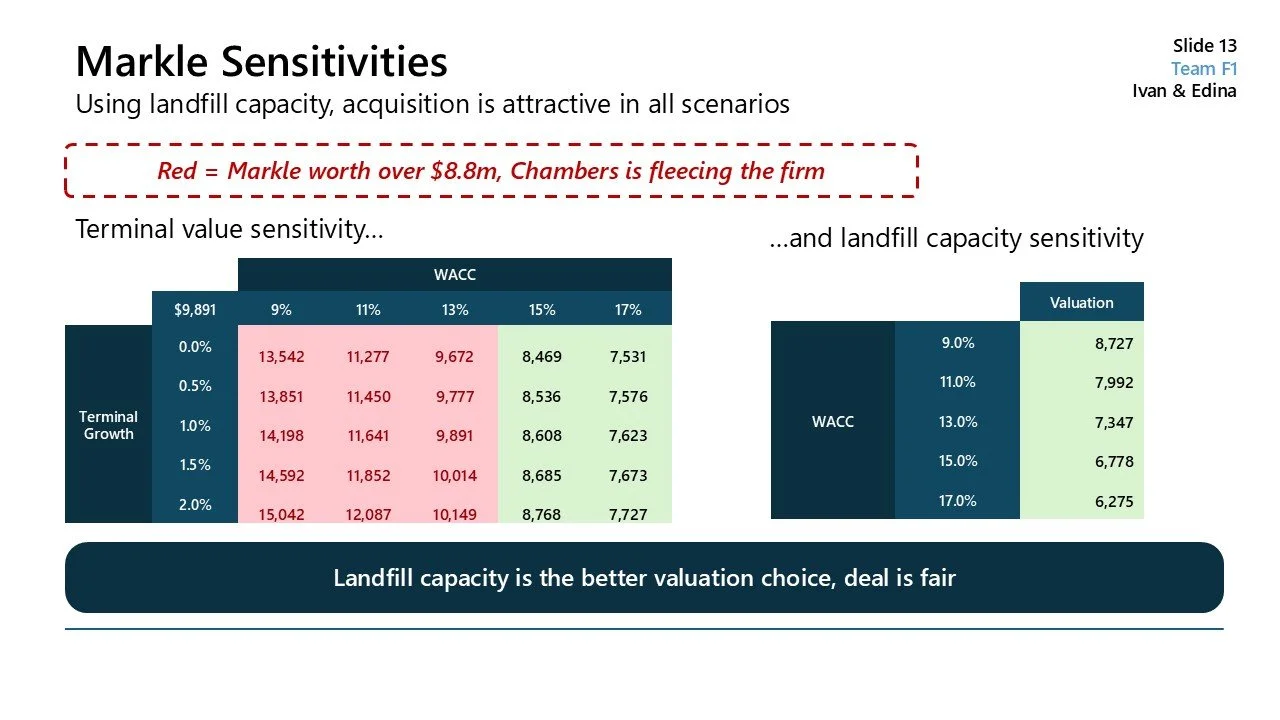 Markle Sensitivities

Using landfill capacity, acquisition is attractive in all scenarios

Slide 13
Team F1
Ivan & Edina

Red = Markle worth over $8.8m, Chambers is fleecing the firm

Terminal value sensitivity…

| | | WACC | | | | |
|---|---|---|---|---|---|---|
| | $9,891 | 9% | 11% | 13% | 15% | 17% |
| Terminal Growth | 0.0% | 13,542 | 11,277 | 9,672 | 8,469 | 7,531 |
| | 0.5% | 13,851 | 11,450 | 9,777 | 8,536 | 7,576 |
| | 1.0% | 14,198 | 11,641 | 9,891 | 8,608 | 7,623 |
| | 1.5% | 14,592 | 11,852 | 10,014 | 8,685 | 7,673 |
| | 2.0% | 15,042 | 12,087 | 10,149 | 8,768 | 7,727 |

…and landfill capacity sensitivity

| | | Valuation |
|---|---|---|
| WACC | 9.0% | 8,727 |
| | 11.0% | 7,992 |
| | 13.0% | 7,347 |
| | 15.0% | 6,778 |
| | 17.0% | 6,275 |

Landfill capacity is the better valuation choice, deal is fair